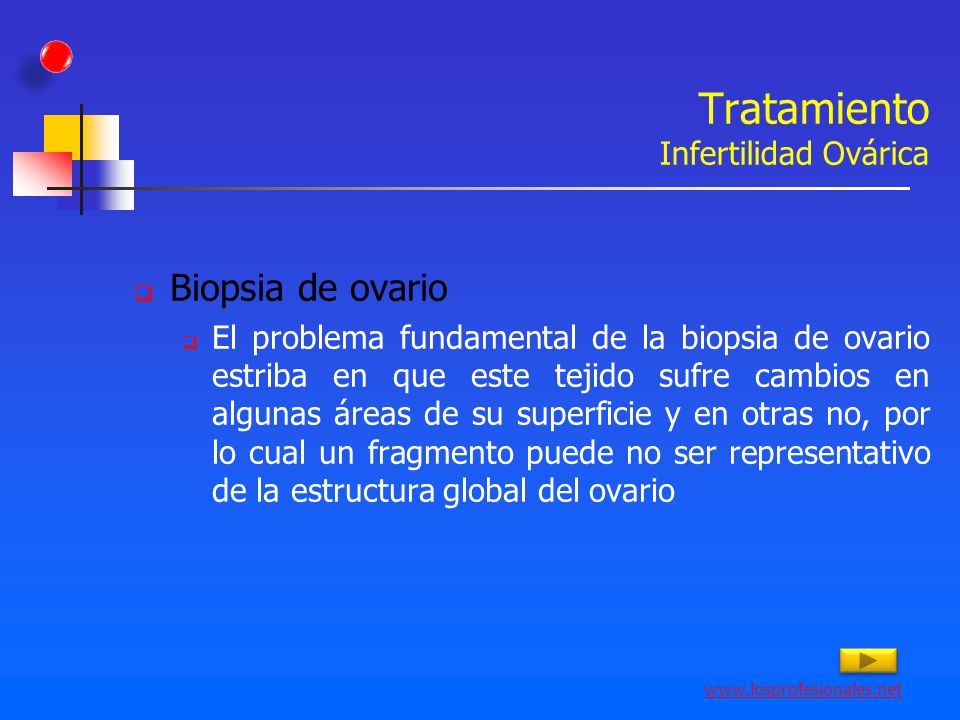 Tratamiento
Infertilidad Ovárica

Biopsia de ovario

El problema fundamental de la biopsia de ovario estriba en que este tejido sufre cambios en algunas áreas de su superficie y en otras no, por lo cual un fragmento puede no ser representativo de la estructura global del ovario

www.losprofesionales.net